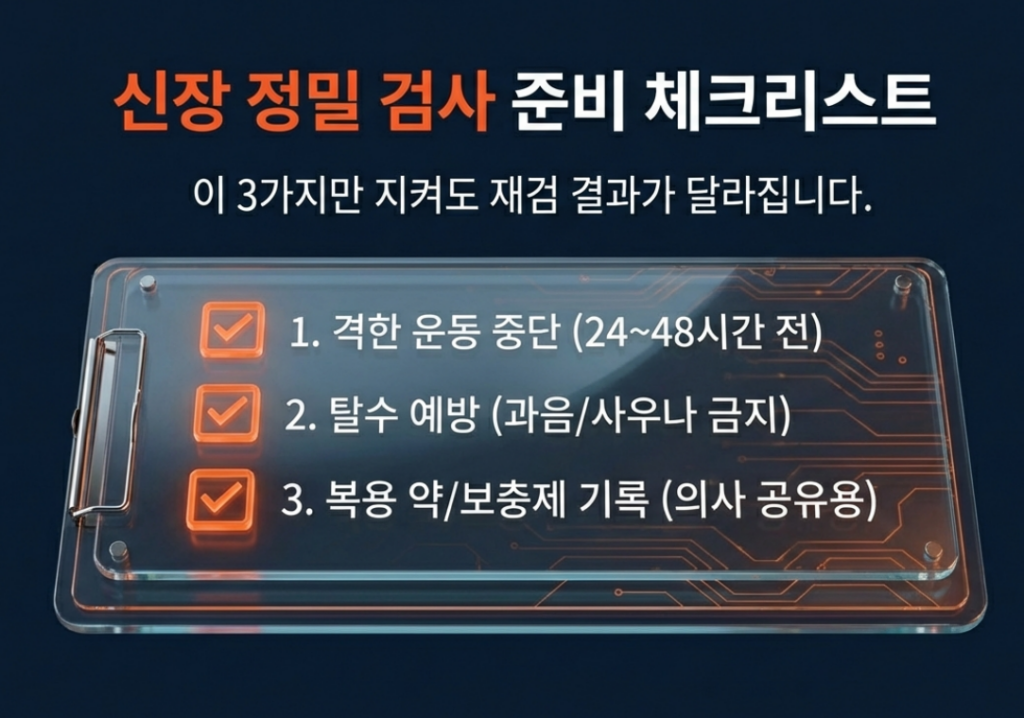 신장 정밀 검사 준비 체크리스트

이 3가지만 지켜도 재검 결과가 달라집니다.

1. 격한 운동 중단 (24~48시간 전)

2. 탈수 예방 (과음/사우나 금지)

3. 복용 약/보충제 기록 (의사 공유용)